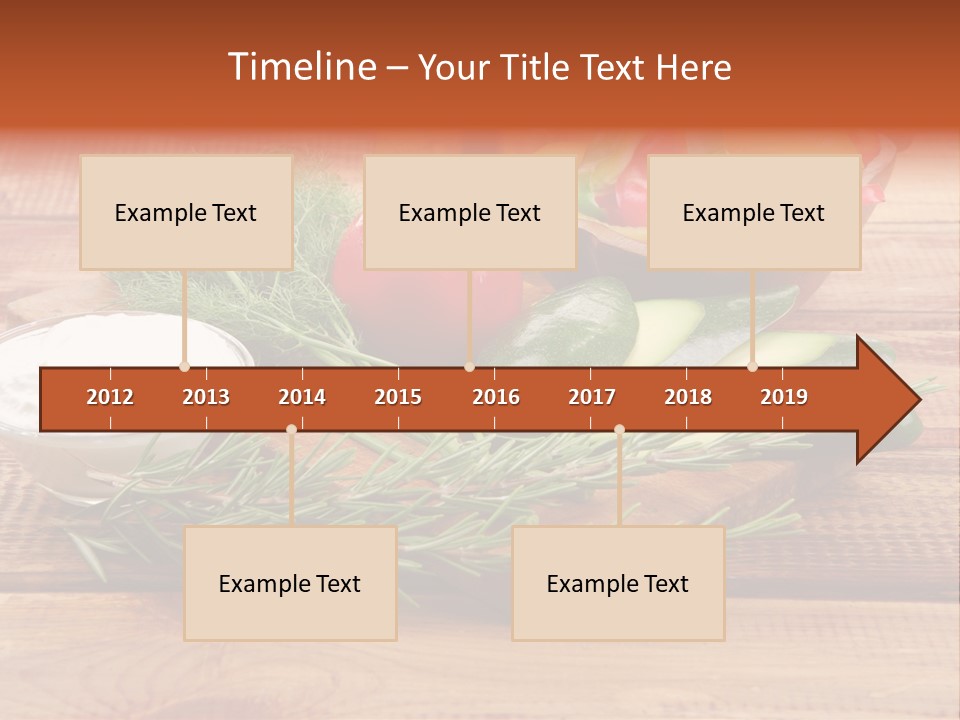 Timeline – Your Title Text Here

Example Text

Example Text

Example Text

2012 2013 2014 2015 2016 2017 2018 2019

Example Text

Example Text